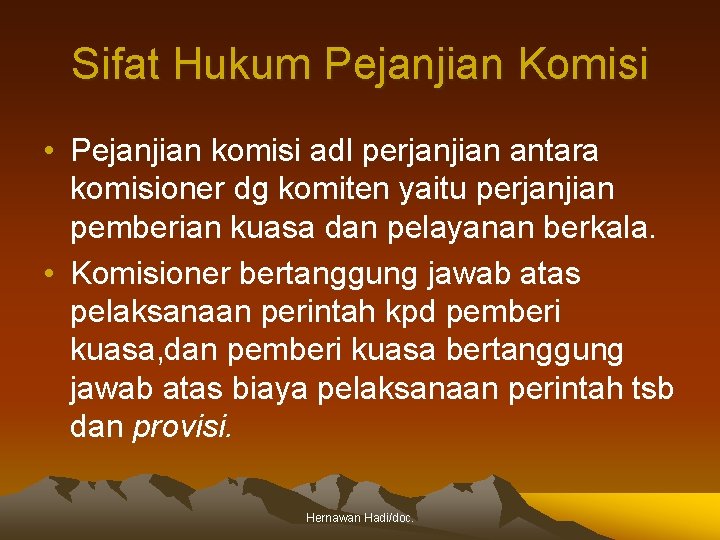 Sifat Hukum Pejanjian Komisi

• Pejanjian komisi adl perjanjian antara komisioner dg komiten yaitu perjanjian pemberian kuasa dan pelayanan berkala.
• Komisioner bertanggung jawab atas pelaksanaan perintah kpd pemberi kuasa,dan pemberi kuasa bertanggung jawab atas biaya pelaksanaan perintah tsb dan provisi.

Hernawan Hadi/doc.